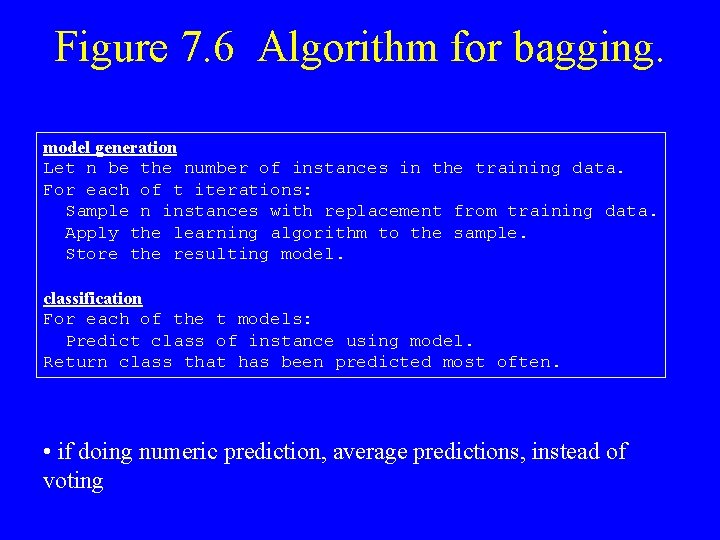 Figure 7.6 Algorithm for bagging.

model generation
Let n be the number of instances in the training data.
For each of t iterations:
Sample n instances with replacement from training data.
Apply the learning algorithm to the sample.
Store the resulting model.

classification
For each of the t models:
Predict class of instance using model.
Return class that has been predicted most often.

• if doing numeric prediction, average predictions, instead of voting